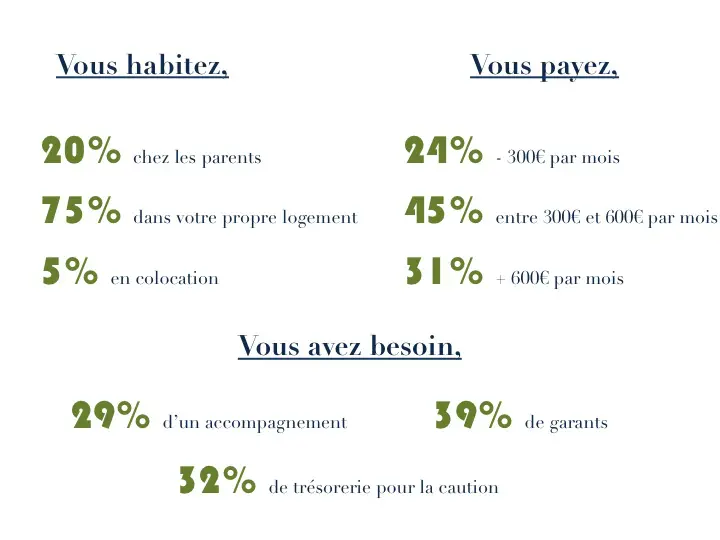 Vous habitez,

20% chez les parents

75% dans votre propre logement

5% en colocation

Vous payez,

24% - 300€ par mois

45% entre 300€ et 600€ par mois

31% + 600€ par mois

Vous avez besoin,

29% d'un accompagnement

39% de garants

32% de trésorerie pour la caution